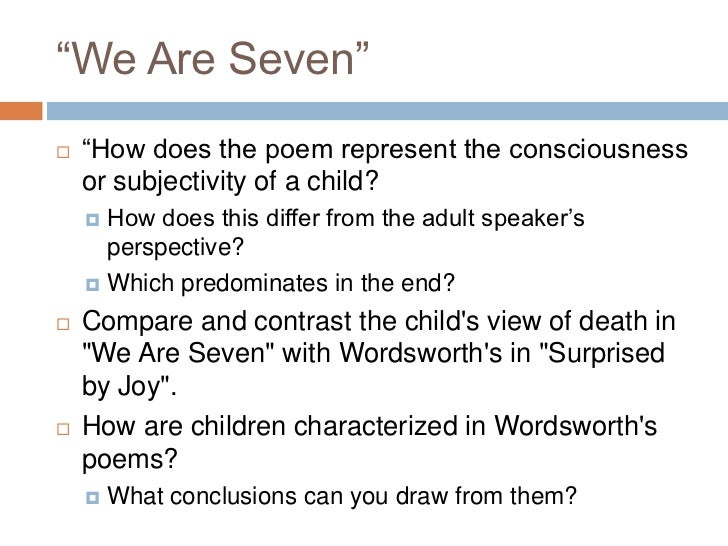 “We Are Seven”

“How does the poem represent the consciousness or subjectivity of a child?

How does this differ from the adult speaker’s perspective?

Which predominates in the end?

Compare and contrast the child's view of death in "We Are Seven" with Wordsworth's in "Surprised by Joy".

How are children characterized in Wordsworth's poems?

What conclusions can you draw from them?